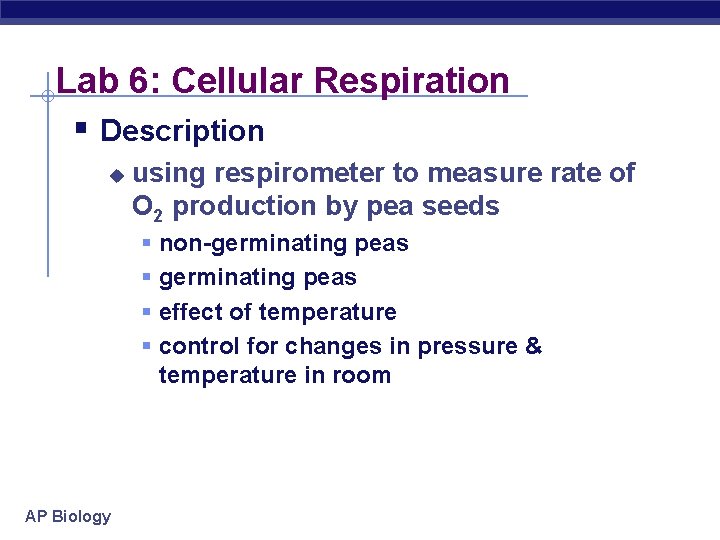 Lab 6: Cellular Respiration

Description

using respirometer to measure rate of $O_2$ production by pea seeds

non-germinating peas

germinating peas

effect of temperature

control for changes in pressure & temperature in room

AP Biology